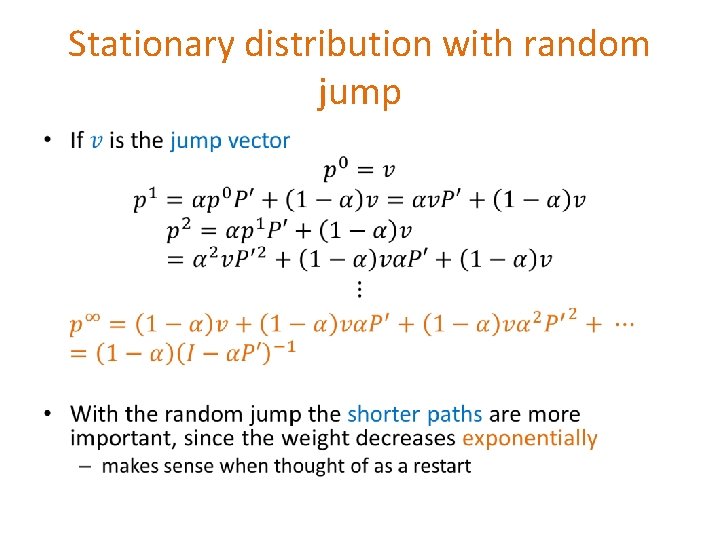 Stationary distribution with random jump

• If $v$ is the jump vector

$p^0 = v$

$p^1 = \alpha p^0 P' + (1-\alpha)v = \alpha v P' + (1-\alpha)v$

$p^2 = \alpha p^1 P' + (1-\alpha)v$

$= \alpha^2 v P'^2 + (1-\alpha)v\alpha P' + (1-\alpha)v$

$\vdots$

$p^\infty = (1-\alpha)v + (1-\alpha)v\alpha P' + (1-\alpha)v\alpha^2 P'^2 + \cdots$

$= (1-\alpha)(I - \alpha P')^{-1}$

• With the random jump the shorter paths are more important, since the weight decreases exponentially

– makes sense when thought of as a restart